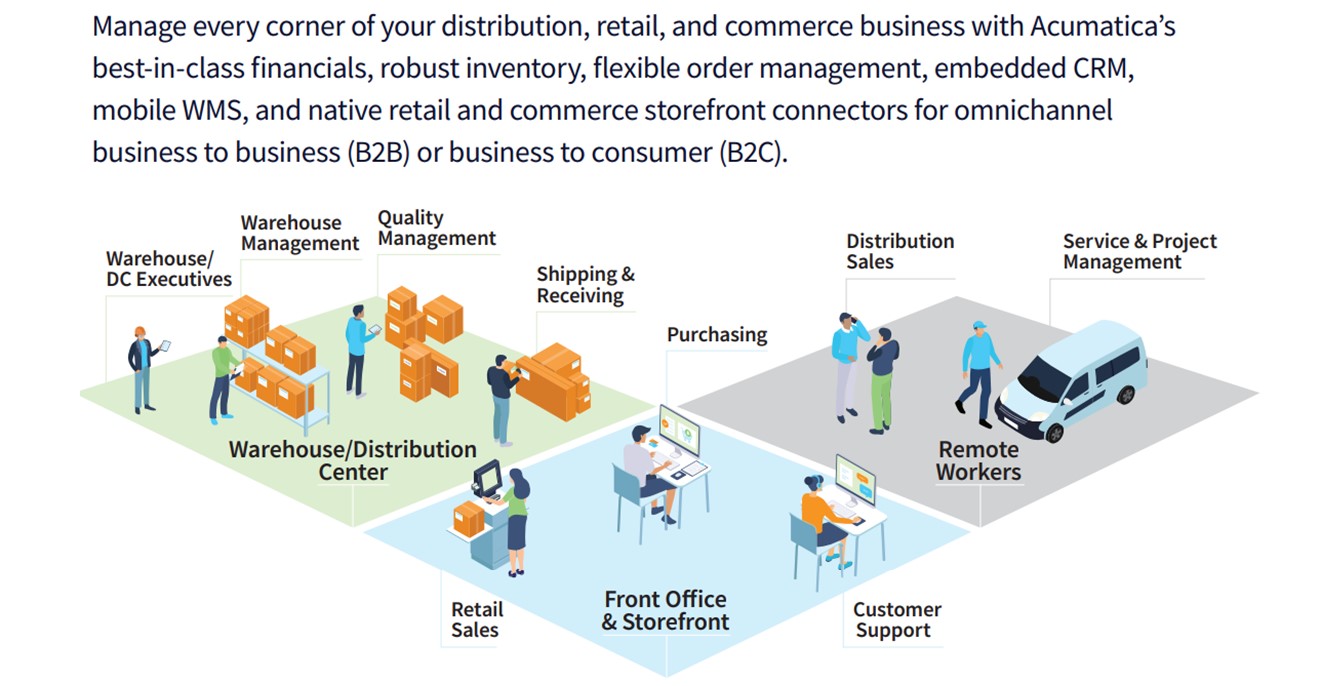 Manage every corner of your distribution, retail, and commerce business with Acumatica's best-in-class financials, robust inventory, flexible order management, embedded CRM, mobile WMS, and native retail and commerce storefront connectors for omnichannel business to business (B2B) or business to consumer (B2C).

Warehouse/
DC Executives

Warehouse
Management

Quality
Management

Shipping &
Receiving

Purchasing

Distribution
Sales

Service & Project
Management

Warehouse/Distribution
Center

Remote
Workers

Retail
Sales

Front Office
& Storefront

Customer
Support